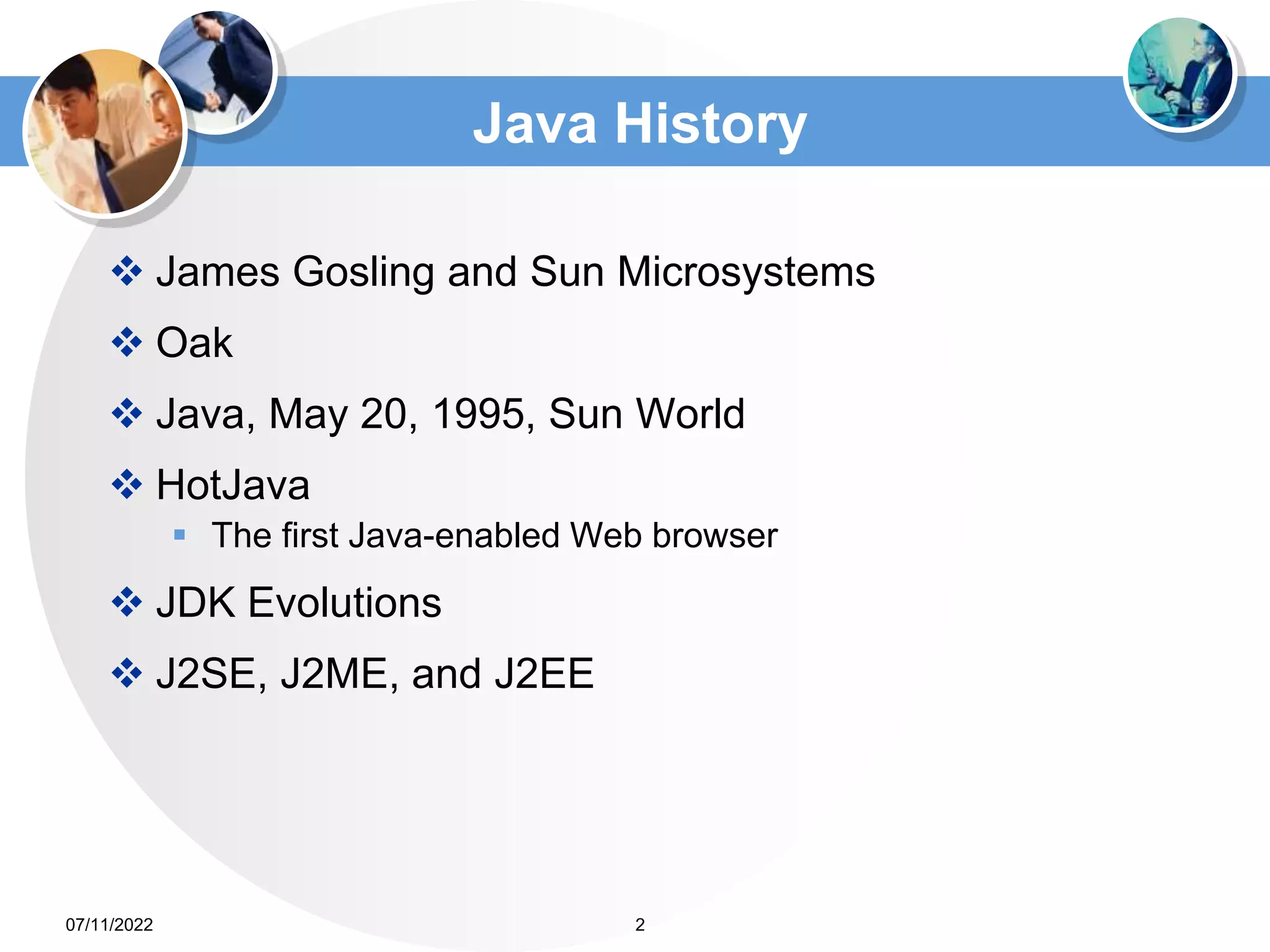 Java History

❖ James Gosling and Sun Microsystems

❖ Oak

❖ Java, May 20, 1995, Sun World

❖ HotJava

▪ The first Java-enabled Web browser

❖ JDK Evolutions

❖ J2SE, J2ME, and J2EE

07/11/2022

2